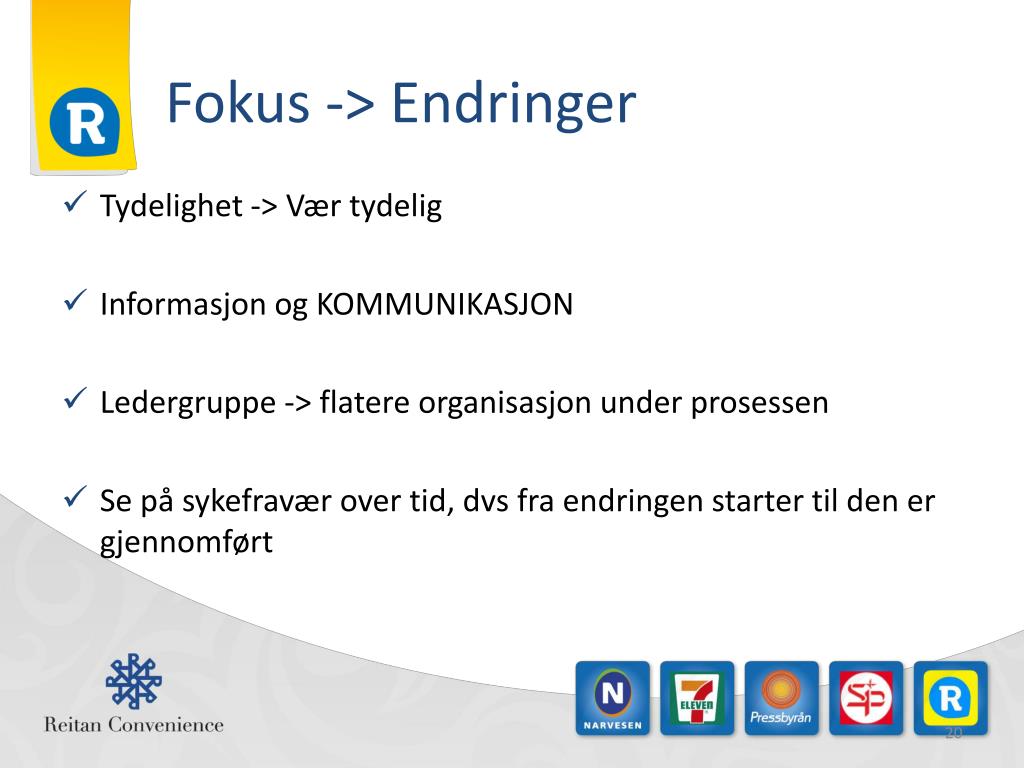 R

Fokus -> Endringer

✓ Tydelighet -> Vær tydelig

✓ Informasjon og KOMMUNIKASJON

✓ Ledergruppe -> flatere organisasjon under prosessen

✓ Se på sykefravær over tid, dvs fra endringen starter til den er gjennomført

Reitan Convenience

N NARVESEN

7 ELEVEN

Pressbyrån

SP

R

20